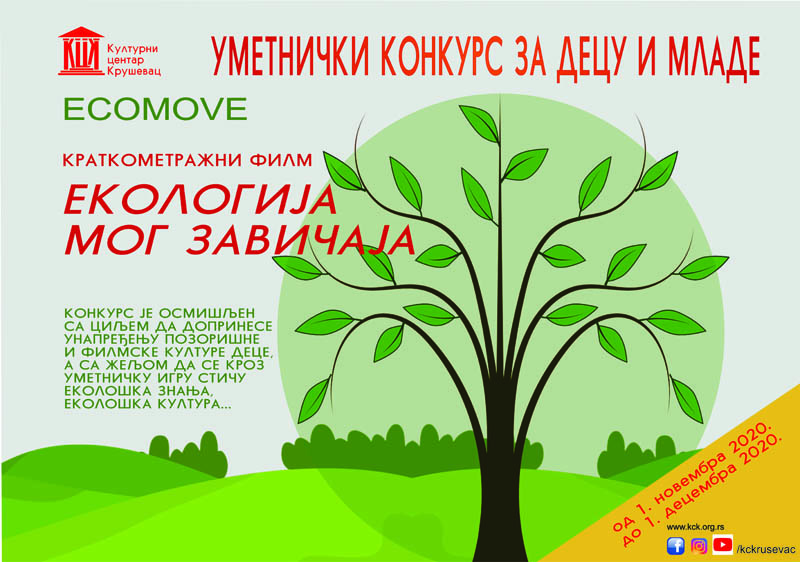 КЦК Културни центар Крушевац

УМЕТНИЧКИ КОНКУРС ЗА ДЕЦУ И МЛАДЕ

ECOMOVE

КРАТКОМЕТРАЖНИ ФИЛМ

ЕКОЛОГИЈА МОГ ЗАВИЧАЈА

КОНКУРС ЈЕ ОСМИШЉЕН СА ЦИЉЕМ ДА ДОПРИНЕСЕ УНАПРЕЂЕЊУ ПОЗОРИШНЕ И ФИЛМСКЕ КУЛТУРЕ ДЕЦЕ, А СА ЖЕЉОМ ДА СЕ КРОЗ УМЕТНИЧКУ ИГРУ СТИЧУ ЕКОЛОШКА ЗНАЊА, ЕКОЛОШКА КУЛТУРА...

од 1. новембра 2020.
до 1. децембра 2020.

www.kck.org.rs

/kckrusevac